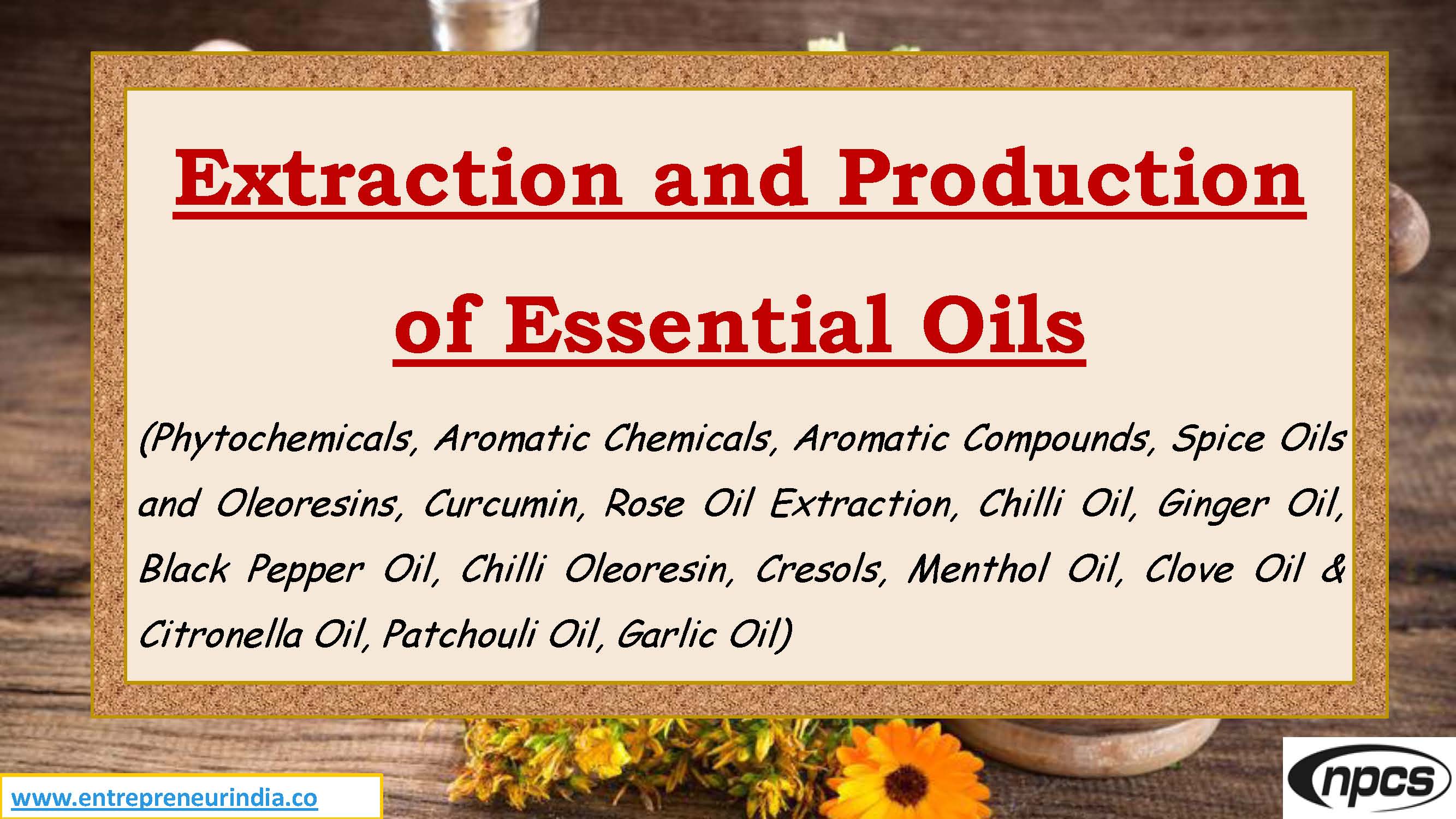 Extraction and Production of Essential Oils

(Phytochemicals, Aromatic Chemicals, Aromatic Compounds, Spice Oils and Oleoresins, Curcumin, Rose Oil Extraction, Chilli Oil, Ginger Oil, Black Pepper Oil, Chilli Oleoresin, Cresols, Menthol Oil, Clove Oil & Citronella Oil, Patchouli Oil, Garlic Oil)

www.entrepreneurindia.co

npcs